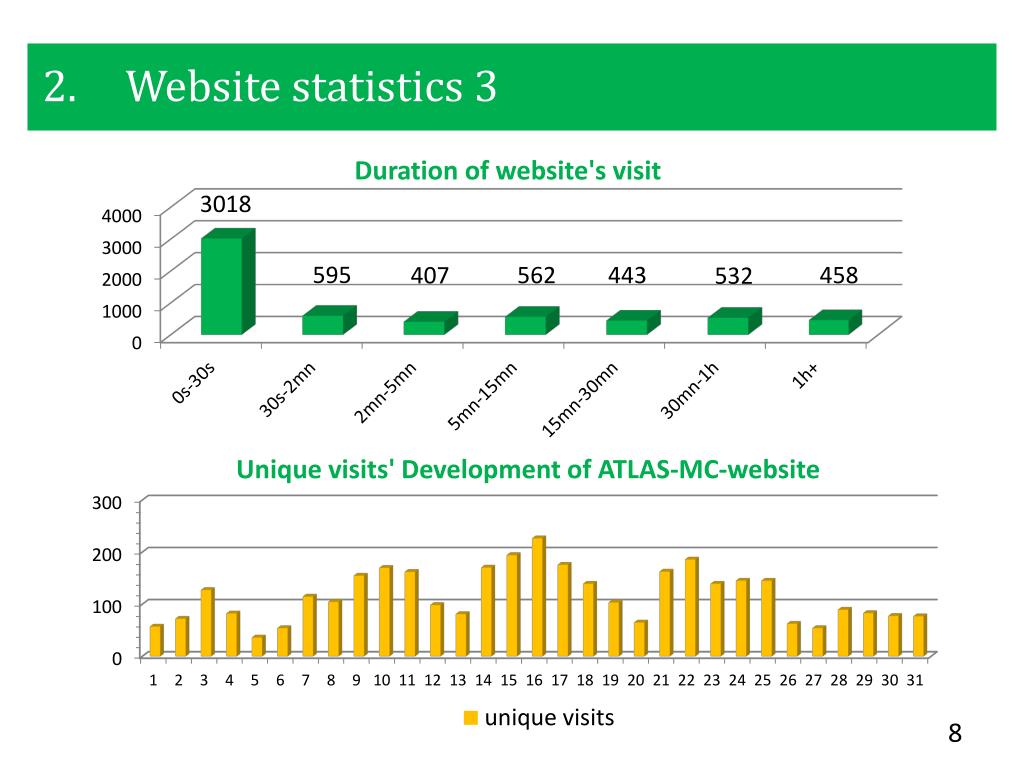 2. Website statistics 3

Duration of website's visit

4000
3000
2000
1000
0

3018
595
407
562
443
532
458

0s-30s
30s-2mn
2mn-5mn
5mn-15mn
15mn-30mn
30mn-1h
1h+

Unique visits' Development of ATLAS-MC-website

300
200
100
0

1 2 3 4 5 6 7 8 9 10 11 12 13 14 15 16 17 18 19 20 21 22 23 24 25 26 27 28 29 30 31

unique visits

8